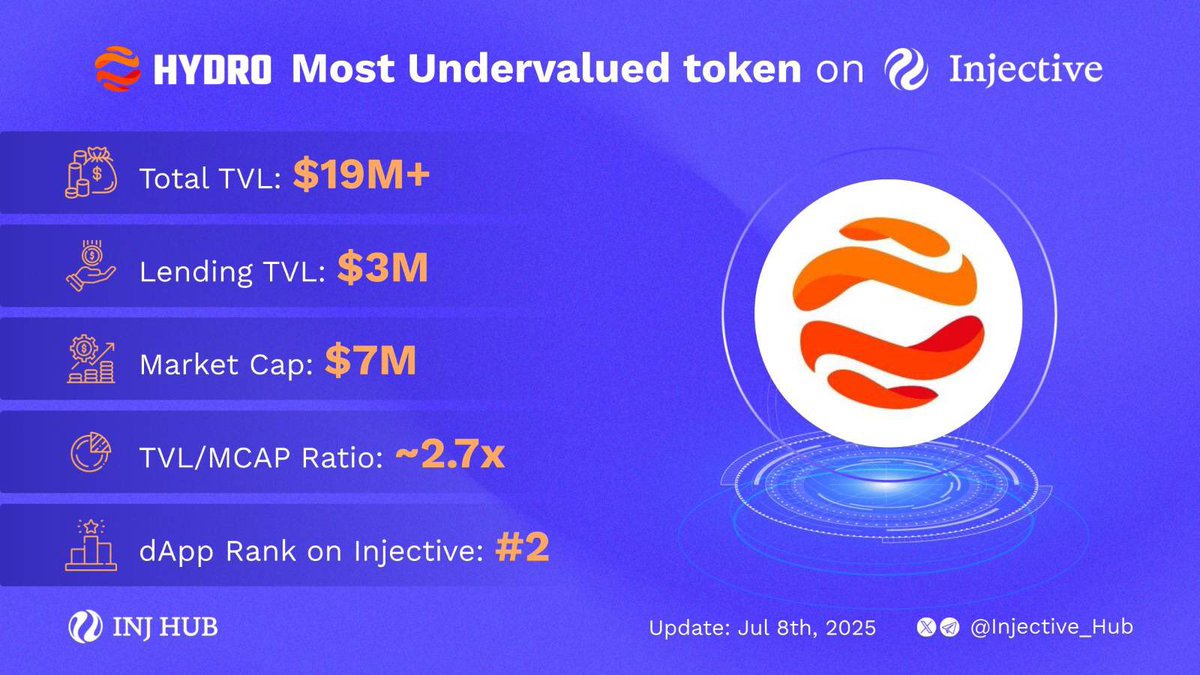 HYDRO Most Undervalued token on Injective

Total TVL: $19M+

Lending TVL: $3M

Market Cap: $7M

TVL/MCAP Ratio: ~2.7x

dApp Rank on Injective: #2

INJ HUB

Update: Jul 8th, 2025

@Injective_Hub